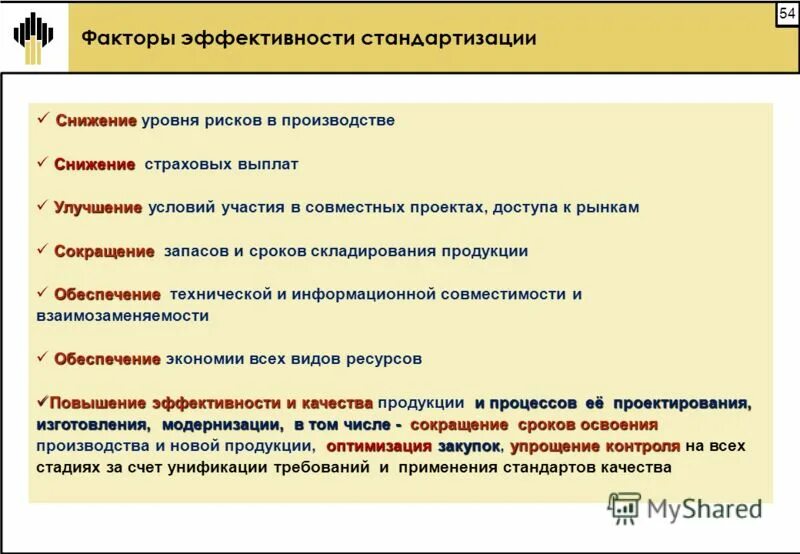 54

Факторы эффективности стандартизации

✓ Снижение уровня рисков в производстве

✓ Снижение страховых выплат

✓ Улучшение условий участия в совместных проектах, доступа к рынкам

✓ Сокращение запасов и сроков складирования продукции

✓ Обеспечение технической и информационной совместимости и взаимозаменяемости

✓ Обеспечение экономии всех видов ресурсов

✓Повышение эффективности и качества продукции и процессов её проектирования, изготовления, модернизации, в том числе - сокращение сроков освоения производства и новой продукции, оптимизация закупок, упрощение контроля на всех стадиях за счет унификации требований и применения стандартов качества

MyShared